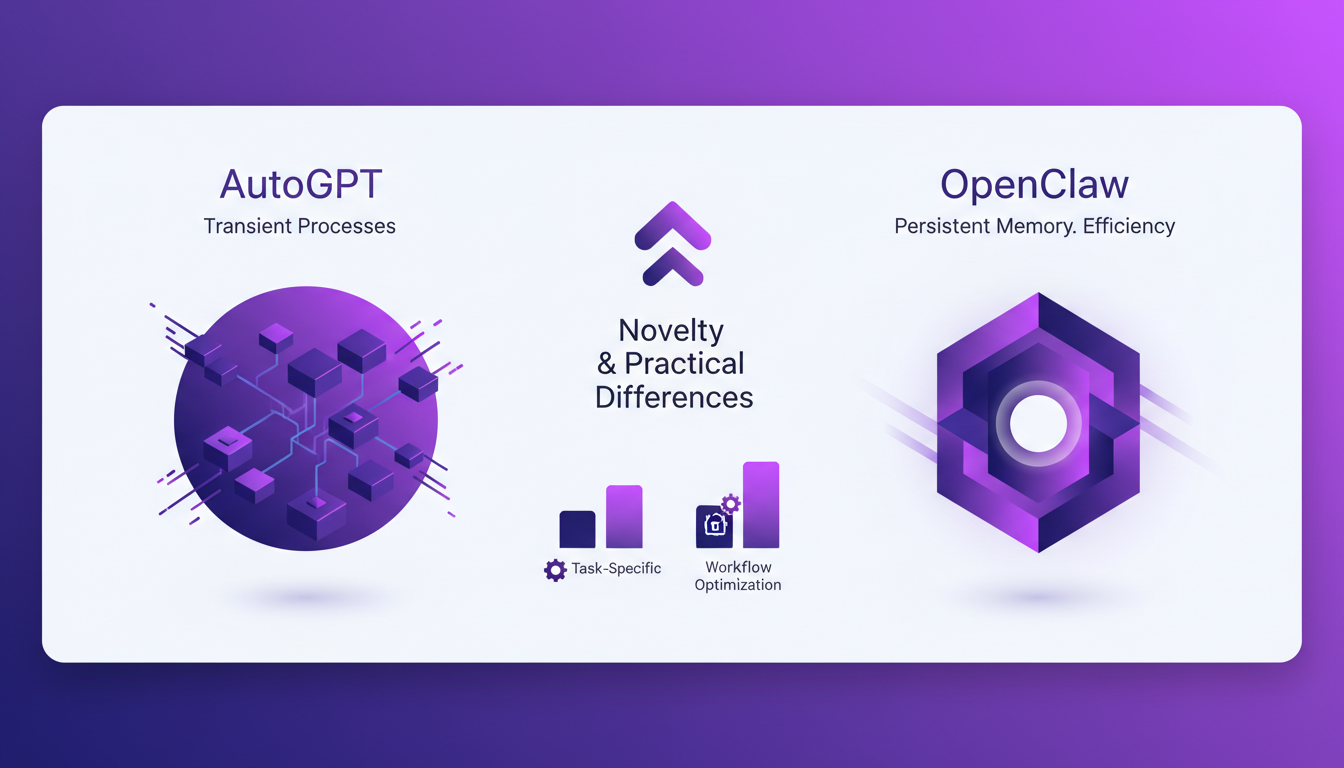 AutoGPT
Transient Processes

Novelty
& Practical
Differences

Task-Specific

Workflow
Optimization

OpenClaw
Persistent Memory. Efficiency